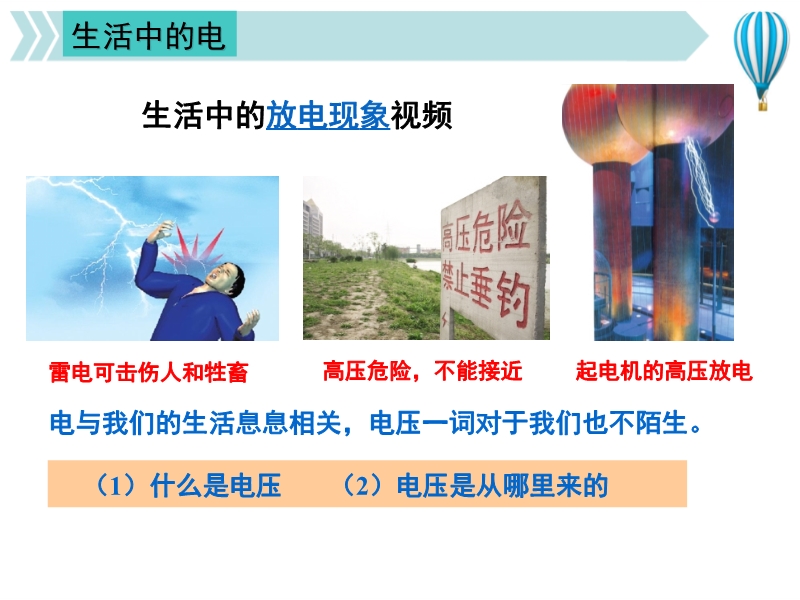 生活中的电

生活中的放电现象视频

高压危险
禁止垂钓

雷电可击伤人和牲畜

高压危险，不能接近

起电机的高压放电

电与我们的生活息息相关，电压一词对于我们也不陌生。

（1）什么是电压　（2）电压是从哪里来的